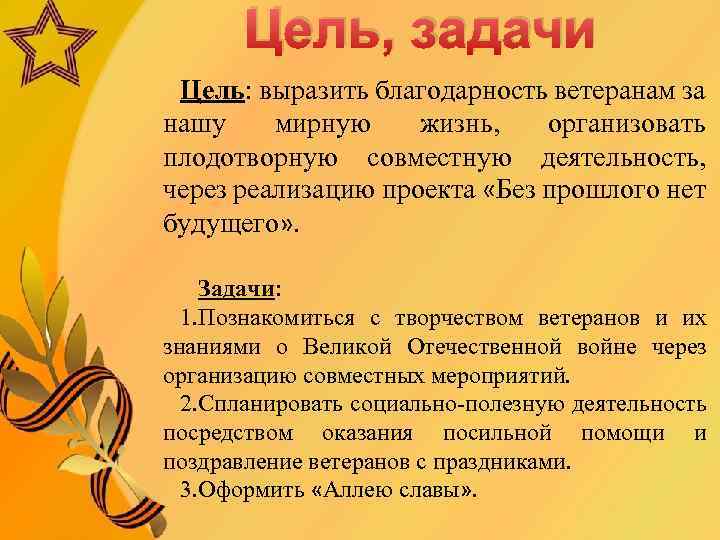 Цель, задачи

Цель: выразить благодарность ветеранам за нашу мирную жизнь, организовать плодотворную совместную деятельность, через реализацию проекта «Без прошлого нет будущего».

Задачи:
1.Познакомиться с творчеством ветеранов и их знаниями о Великой Отечественной войне через организацию совместных мероприятий.
2.Спланировать социально-полезную деятельность посредством оказания посильной помощи и поздравление ветеранов с праздниками.
3.Оформить «Аллею славы».